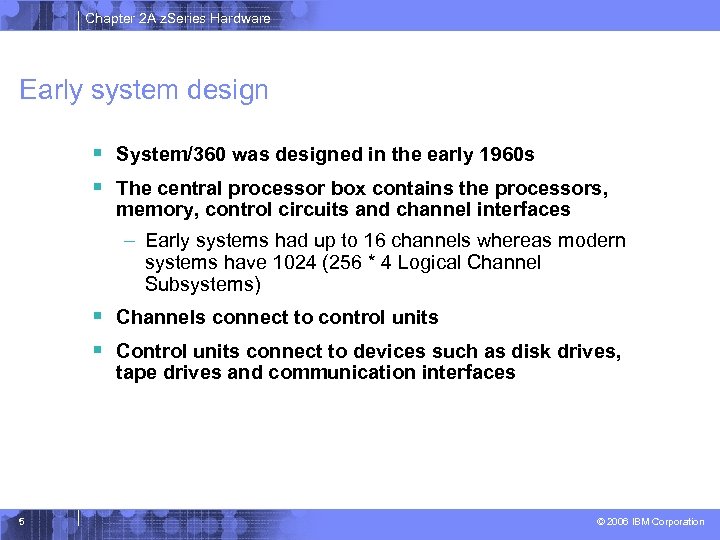 Chapter 2A zSeries Hardware

Early system design

▪ System/360 was designed in the early 1960s

▪ The central processor box contains the processors, memory, control circuits and channel interfaces

– Early systems had up to 16 channels whereas modern systems have 1024 (256 * 4 Logical Channel Subsystems)

▪ Channels connect to control units

▪ Control units connect to devices such as disk drives, tape drives and communication interfaces

5

© 2006 IBM Corporation